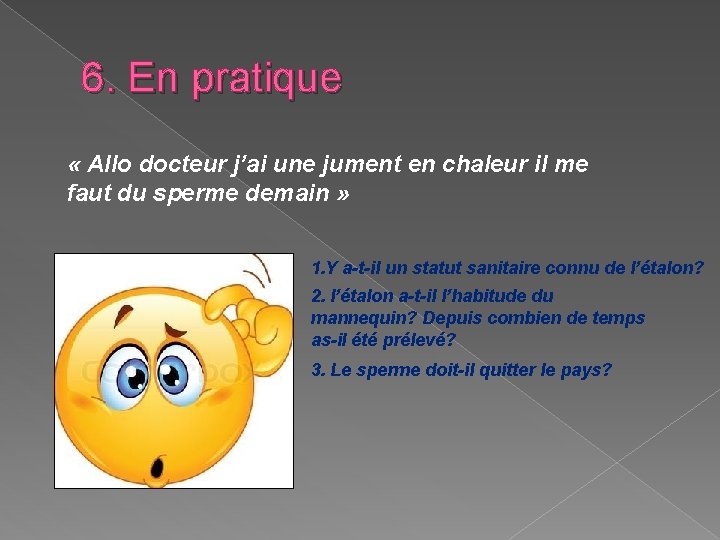 6. En pratique

« Allo docteur j'ai une jument en chaleur il me faut du sperme demain »

1.Y a-t-il un statut sanitaire connu de l'étalon?

2. l'étalon a-t-il l'habitude du mannequin? Depuis combien de temps as-il été prélevé?

3. Le sperme doit-il quitter le pays?